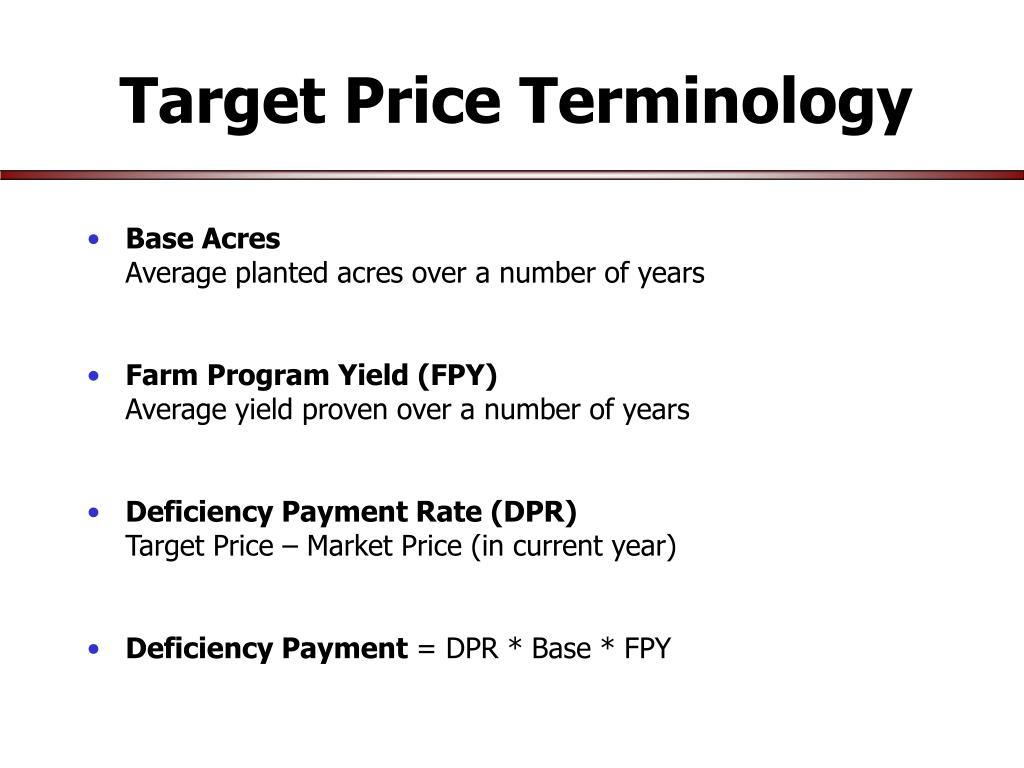 Target Price Terminology

• Base Acres
Average planted acres over a number of years

• Farm Program Yield (FPY)
Average yield proven over a number of years

• Deficiency Payment Rate (DPR)
Target Price – Market Price (in current year)

• Deficiency Payment = DPR * Base * FPY